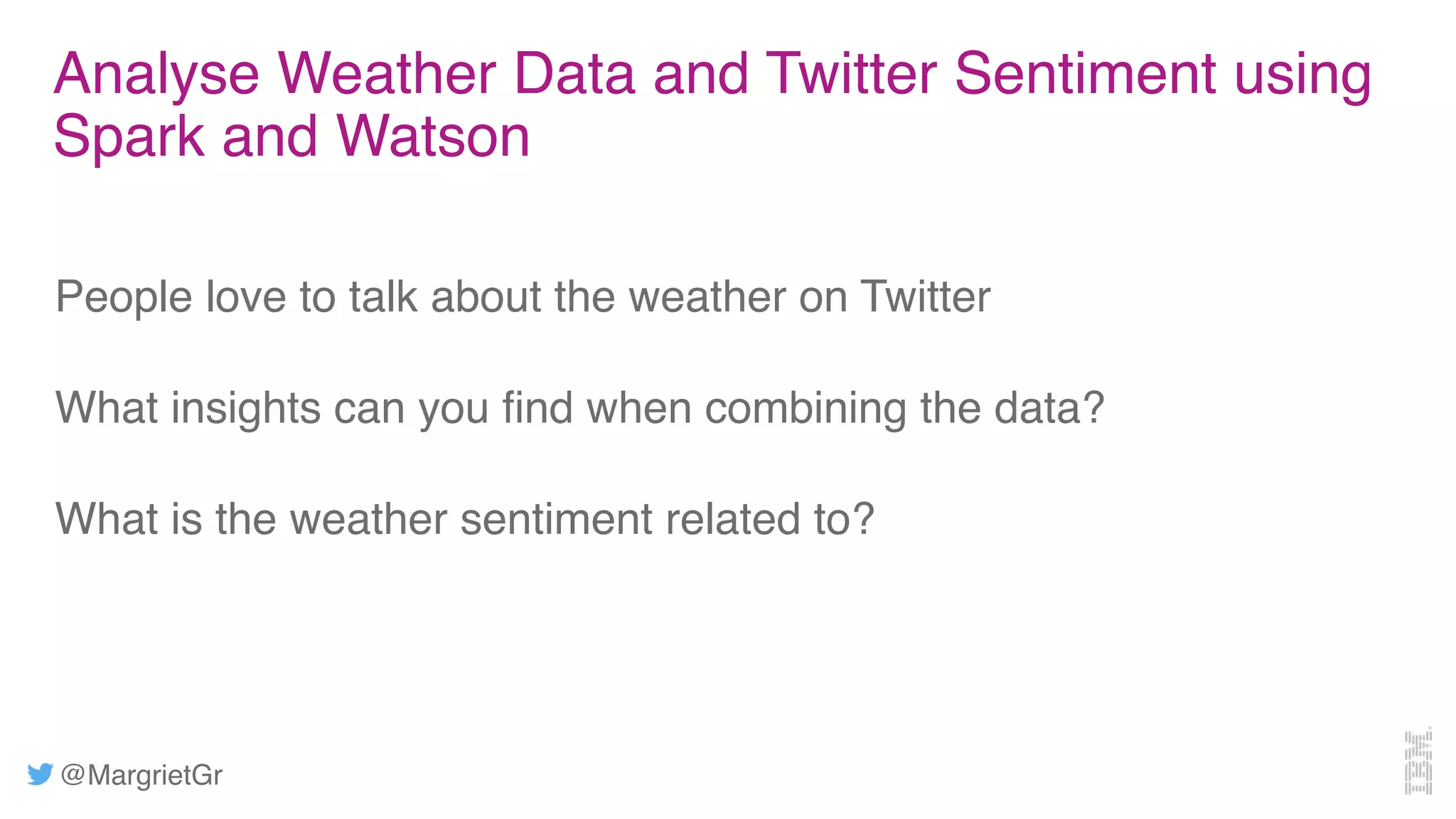 Analyse Weather Data and Twitter Sentiment using Spark and Watson

People love to talk about the weather on Twitter

What insights can you find when combining the data?

What is the weather sentiment related to?

@MargrietGr

IBM